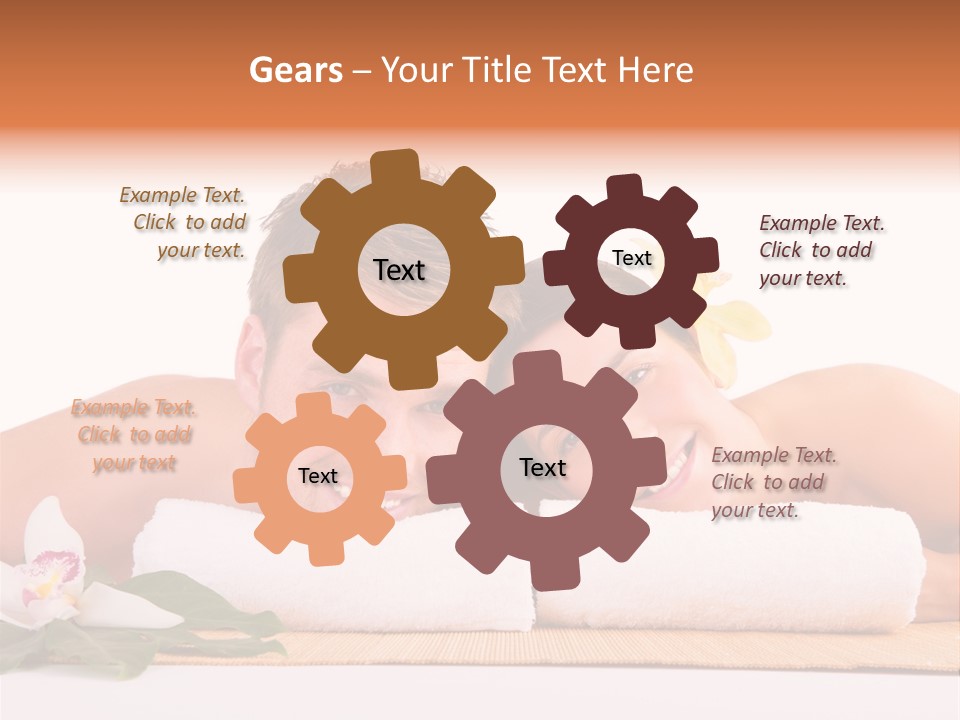 Gears – Your Title Text Here

Example Text. Click to add your text.

Text

Text

Example Text. Click to add your text.

Example Text. Click to add your text

Text

Text

Example Text. Click to add your text.